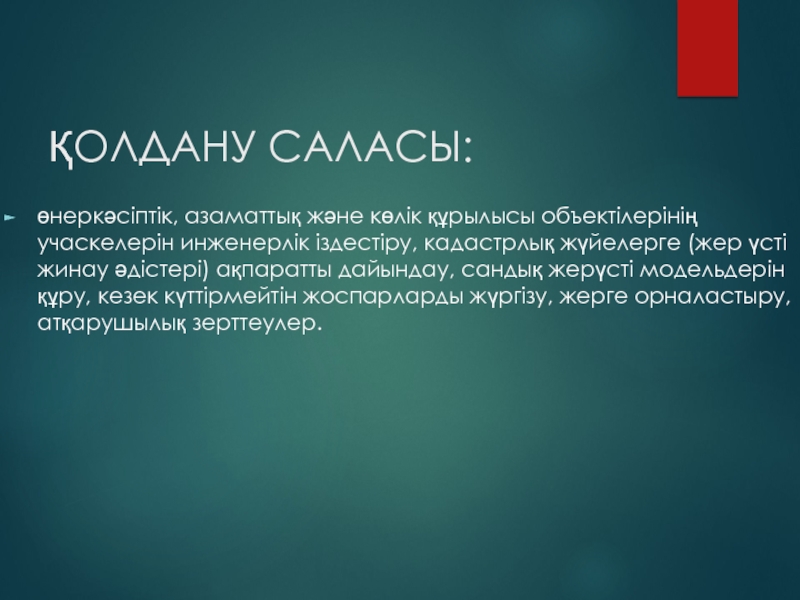 ҚОЛДАНУ САЛАСЫ:

өнеркәсіптік, азаматтық және көлік құрылысы объектілерінің учаскелерін инженерлік іздестіру, кадастрлық жүйелерге (жер үсті жинау әдістері) ақпаратты дайындау, сандық жерүсті модельдерін құру, кезек күттірмейтін жоспарларды жүргізу, жерге орналастыру, атқарушылық зерттеулер.